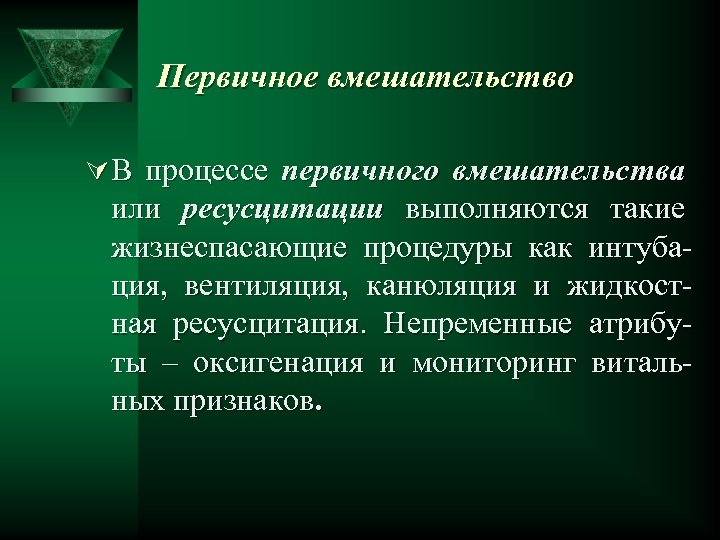 Первичное вмешательство

В процессе первичного вмешательства или ресусцитации выполняются такие жизнеспасающие процедуры как интубация, вентиляция, канюляция и жидкостная ресусцитация. Непременные атрибуты – оксигенация и мониторинг витальных признаков.